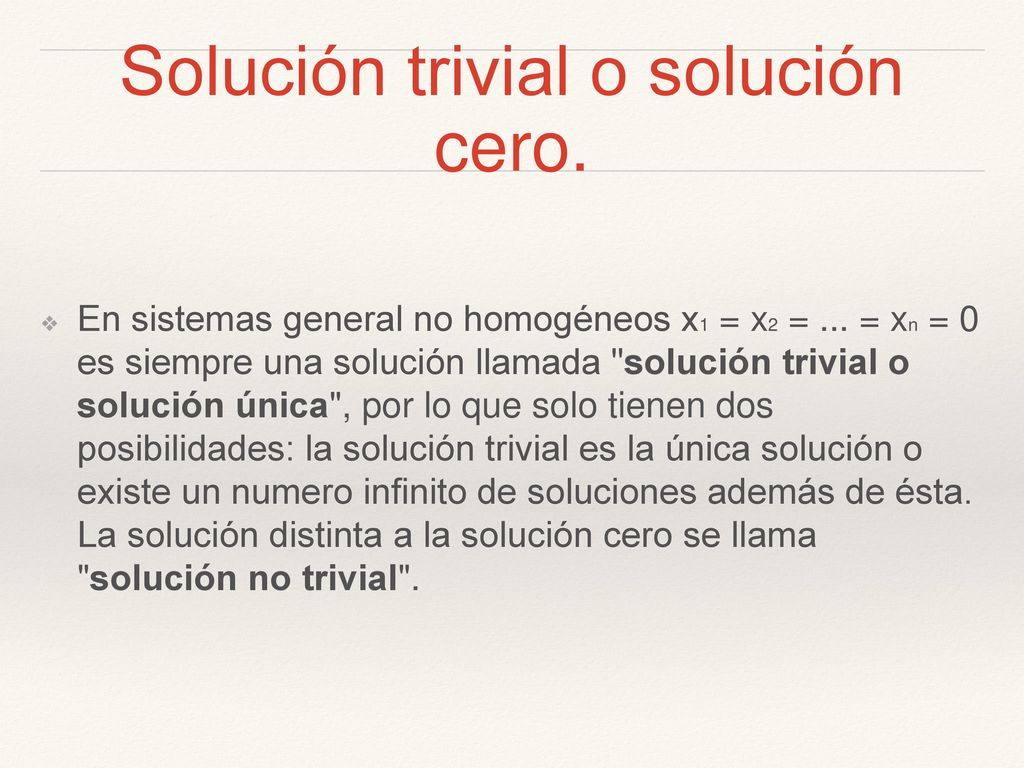 Solución trivial o solución cero.

❖ En sistemas general no homogéneos $x_1 = x_2 = ... = x_n = 0$ es siempre una solución llamada "**solución trivial o solución única**", por lo que solo tienen dos posibilidades: la solución trivial es la única solución o existe un numero infinito de soluciones además de ésta. La solución distinta a la solución cero se llama "**solución no trivial**".